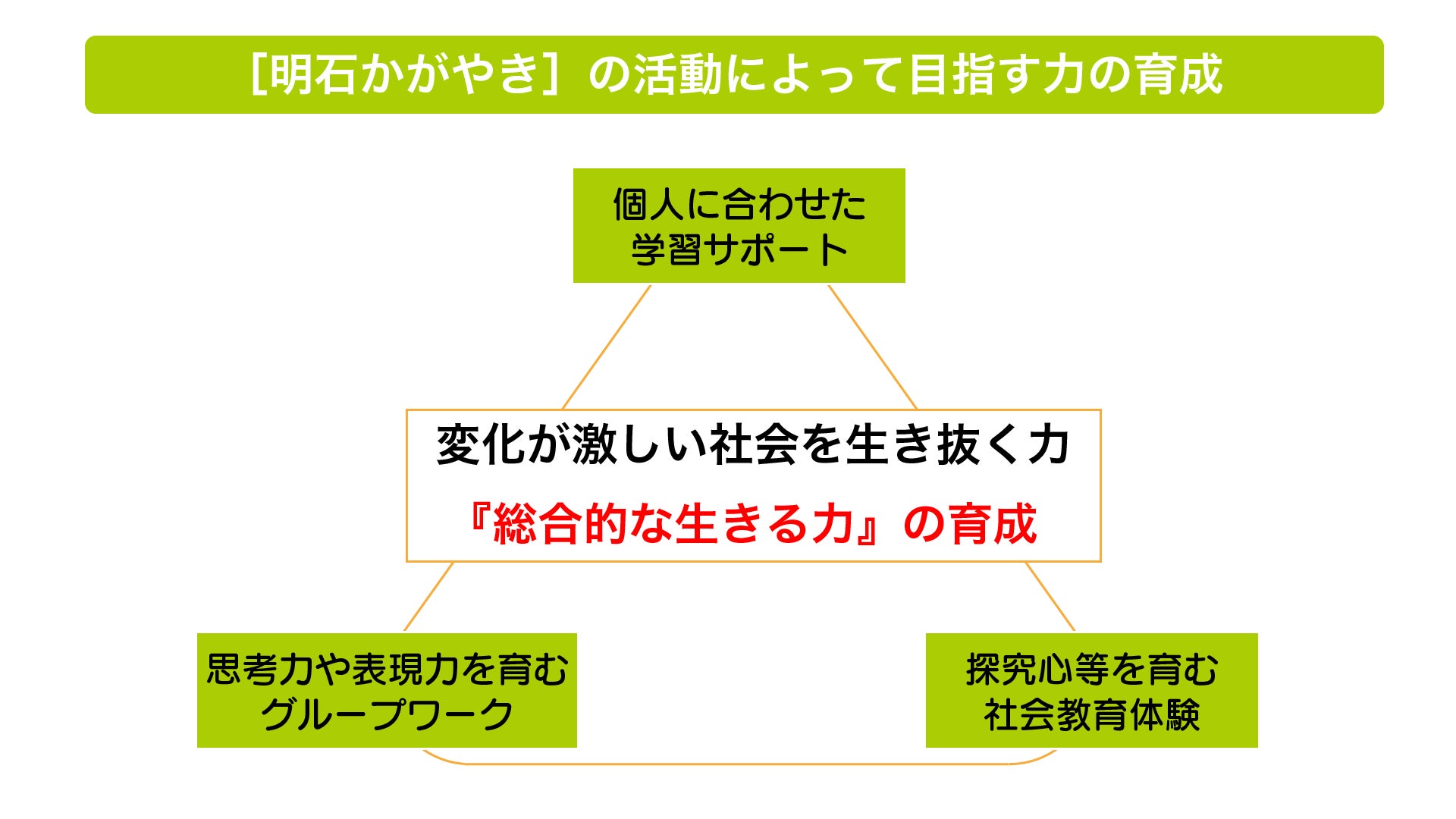 ［明石かがやき］の活動によって目指す力の育成

個人に合わせた
学習サポート

変化が激しい社会を生き抜く力

『総合的な生きる力』の育成

思考力や表現力を育む
グループワーク

探究心等を育む
社会教育体験